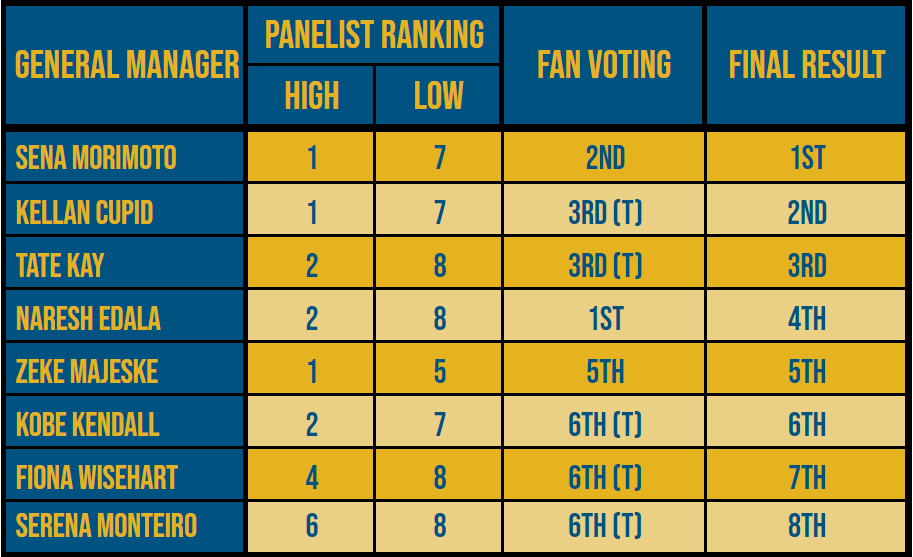 | GENERAL MANAGER | PANELIST RANKING HIGH | PANELIST RANKING LOW | FAN VOTING | FINAL RESULT |
|---|---|---|---|---|
| SENA MORIMOTO | 1 | 7 | 2ND | 1ST |
| KELLAN CUPID | 1 | 7 | 3RD (T) | 2ND |
| TATE KAY | 2 | 8 | 3RD (T) | 3RD |
| NARESH EDALA | 2 | 8 | 1ST | 4TH |
| ZEKE MAJESKE | 1 | 5 | 5TH | 5TH |
| KOBE KENDALL | 2 | 7 | 6TH (T) | 6TH |
| FIONA WISEHART | 4 | 8 | 6TH (T) | 7TH |
| SERENA MONTEIRO | 6 | 8 | 6TH (T) | 8TH |